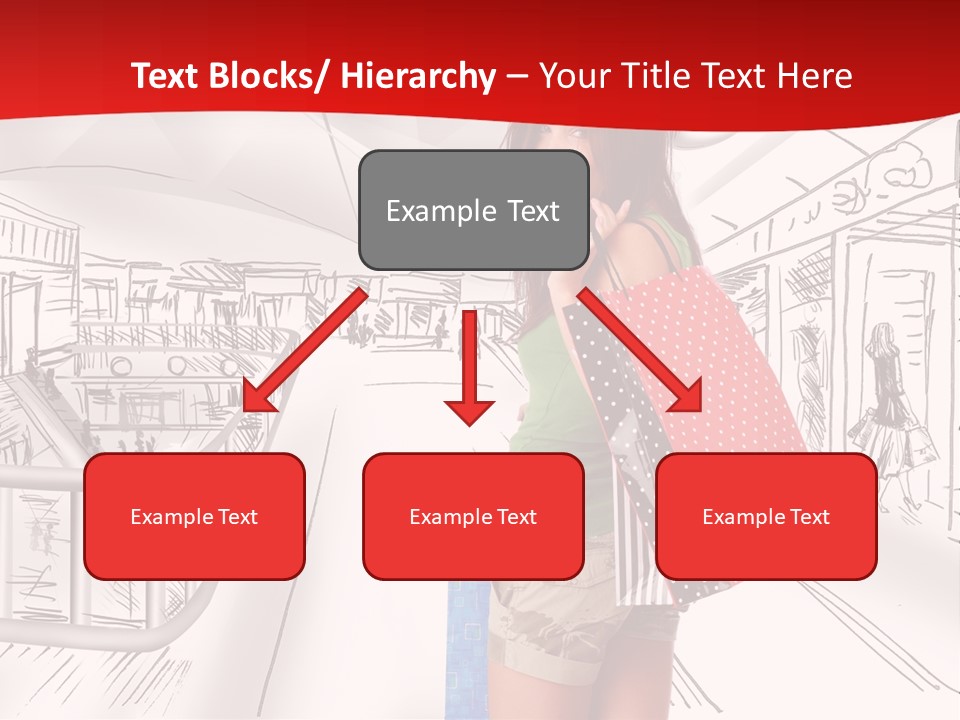 Text Blocks/ Hierarchy – Your Title Text Here

Example Text

Example Text

Example Text

Example Text